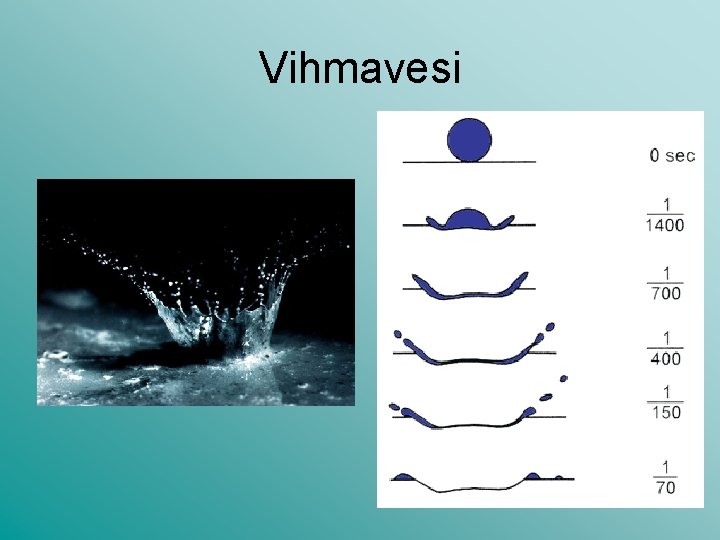 Vihmavesi

0 sec

$\frac{1}{1400}$

$\frac{1}{700}$

$\frac{1}{400}$

$\frac{1}{150}$

$\frac{1}{70}$